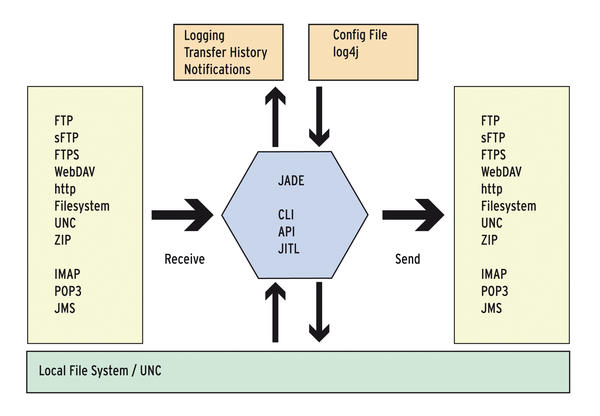 Logging
Transfer History
Notifications

Config File
log4j

FTP
sFTP
FTPS
WebDAV
http
Filesystem
UNC
ZIP

IMAP
POP3
JMS

Receive

JADE

CLI
API
JITL

Send

FTP
sFTP
FTPS
WebDAV
http
Filesystem
UNC
ZIP

IMAP
POP3
JMS

Local File System / UNC